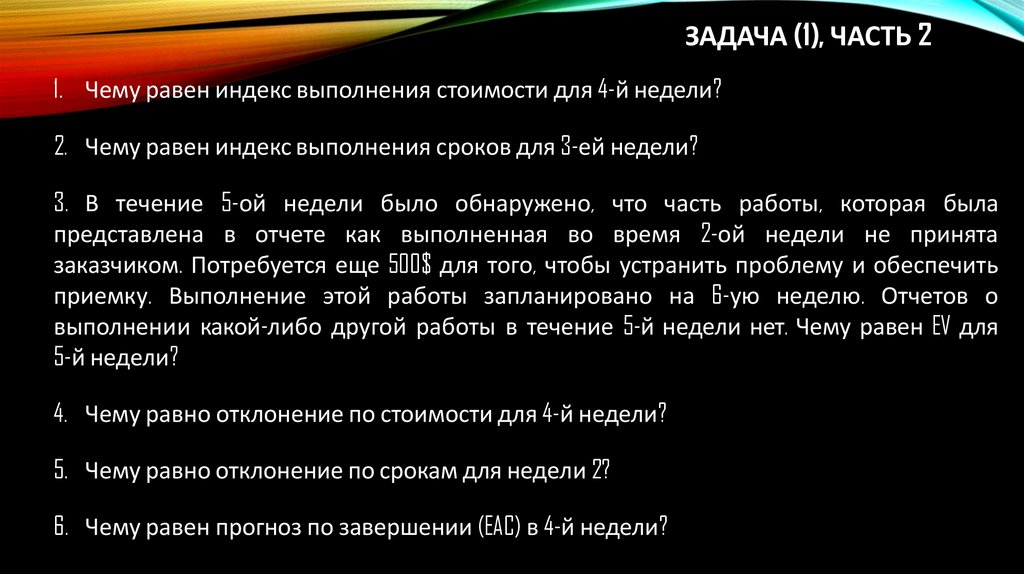 ЗАДАЧА (1), ЧАСТЬ 2

1. Чему равен индекс выполнения стоимости для 4-й недели?

2. Чему равен индекс выполнения сроков для 3-ей недели?

3. В течение 5-ой недели было обнаружено, что часть работы, которая была представлена в отчете как выполненная во время 2-ой недели не принята заказчиком. Потребуется еще 500$ для того, чтобы устранить проблему и обеспечить приемку. Выполнение этой работы запланировано на 6-ую неделю. Отчетов о выполнении какой-либо другой работы в течение 5-й недели нет. Чему равен EV для 5-й недели?

4. Чему равно отклонение по стоимости для 4-й недели?

5. Чему равно отклонение по срокам для недели 2?

6. Чему равен прогноз по завершении (EAC) в 4-й недели?